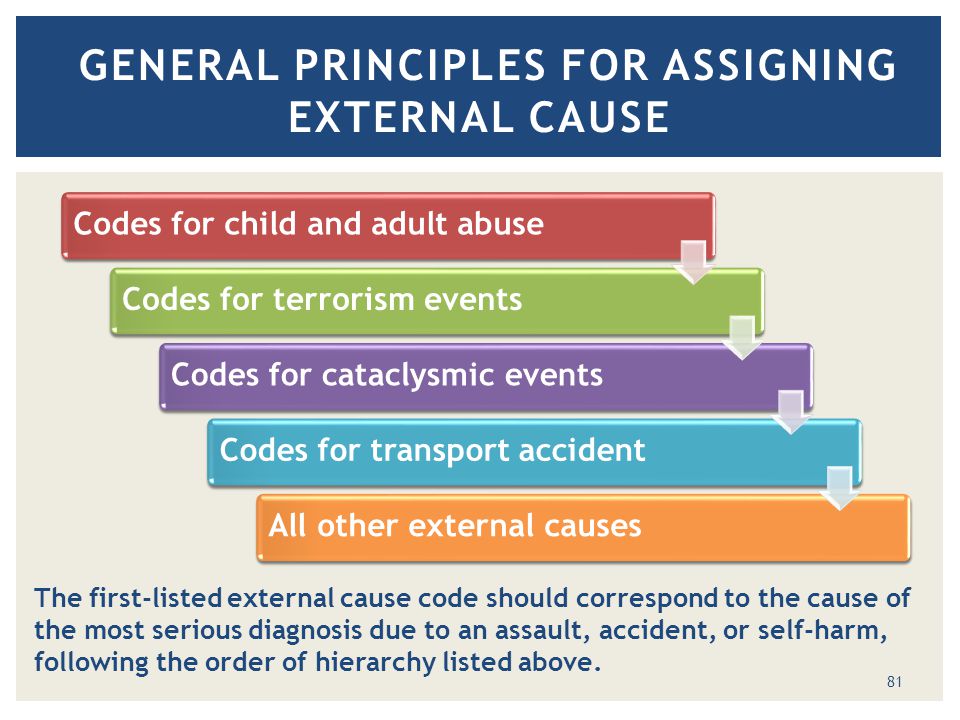 GENERAL PRINCIPLES FOR ASSIGNING EXTERNAL CAUSE

Codes for child and adult abuse

Codes for terrorism events

Codes for cataclysmic events

Codes for transport accident

All other external causes

The first-listed external cause code should correspond to the cause of the most serious diagnosis due to an assault, accident, or self-harm, following the order of hierarchy listed above.

81